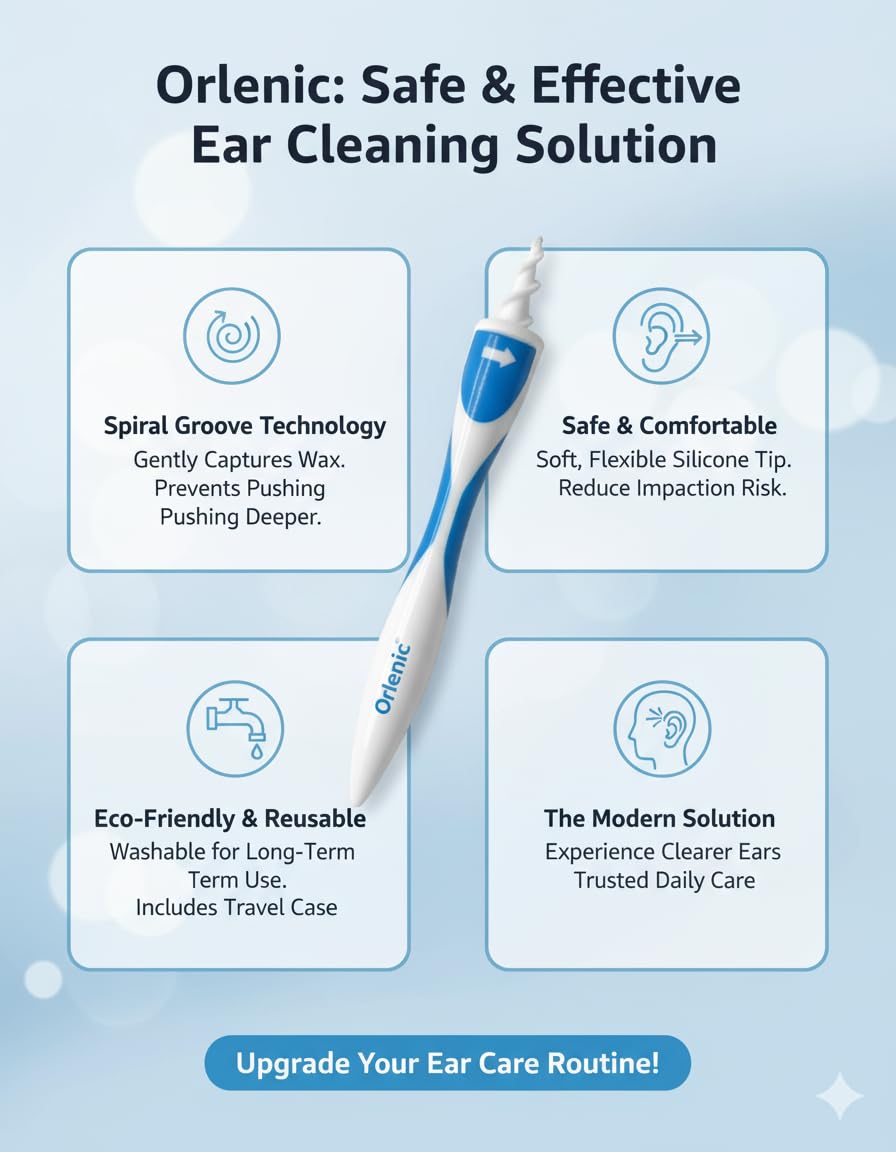 Orlenic: Safe & Effective Ear Cleaning Solution

Spiral Groove Technology
Gently Captures Wax. Prevents Pushing Pushing Deeper.

Safe & Comfortable
Soft, Flexible Silicone Tip. Reduce Impaction Risk.

Orlenic

Eco-Friendly & Reusable
Washable for Long-Term Term Use. Includes Travel Case

The Modern Solution
Experience Clearer Ears Trusted Daily Care

Upgrade Your Ear Care Routine!